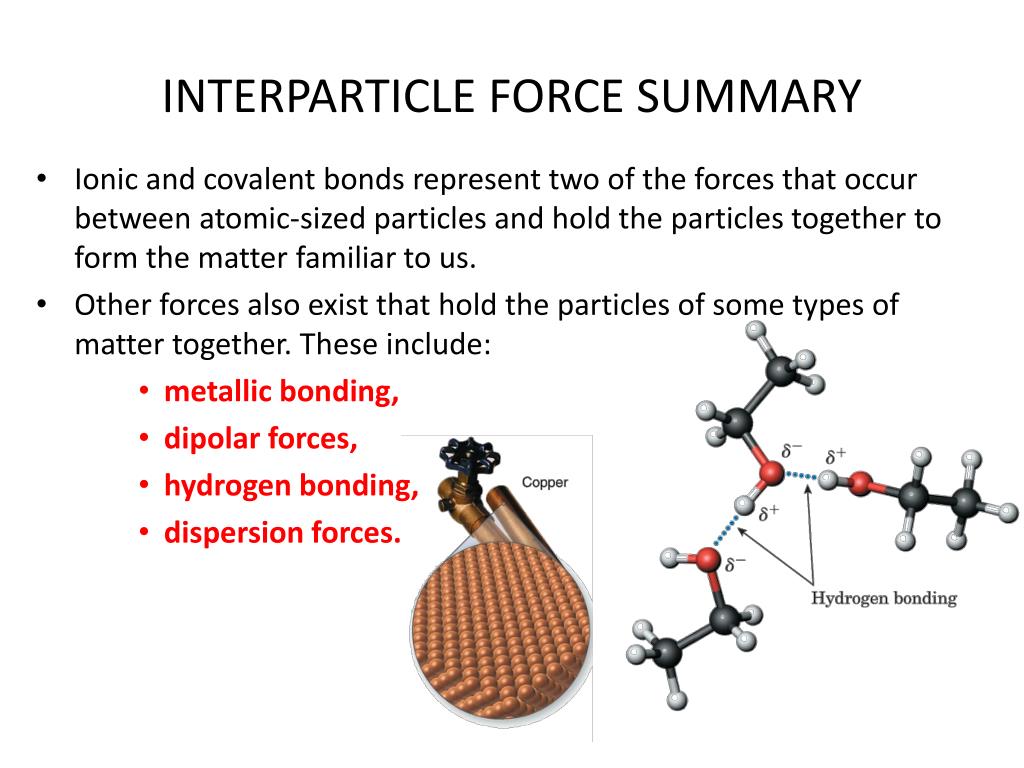 INTERPARTICLE FORCE SUMMARY

• Ionic and covalent bonds represent two of the forces that occur between atomic-sized particles and hold the particles together to form the matter familiar to us.

• Other forces also exist that hold the particles of some types of matter together. These include:
  • metallic bonding,
  • dipolar forces,
  • hydrogen bonding,
  • dispersion forces.

Copper

$\delta^-$ $\delta^+$ $\delta^+$ $\delta^-$

Hydrogen bonding